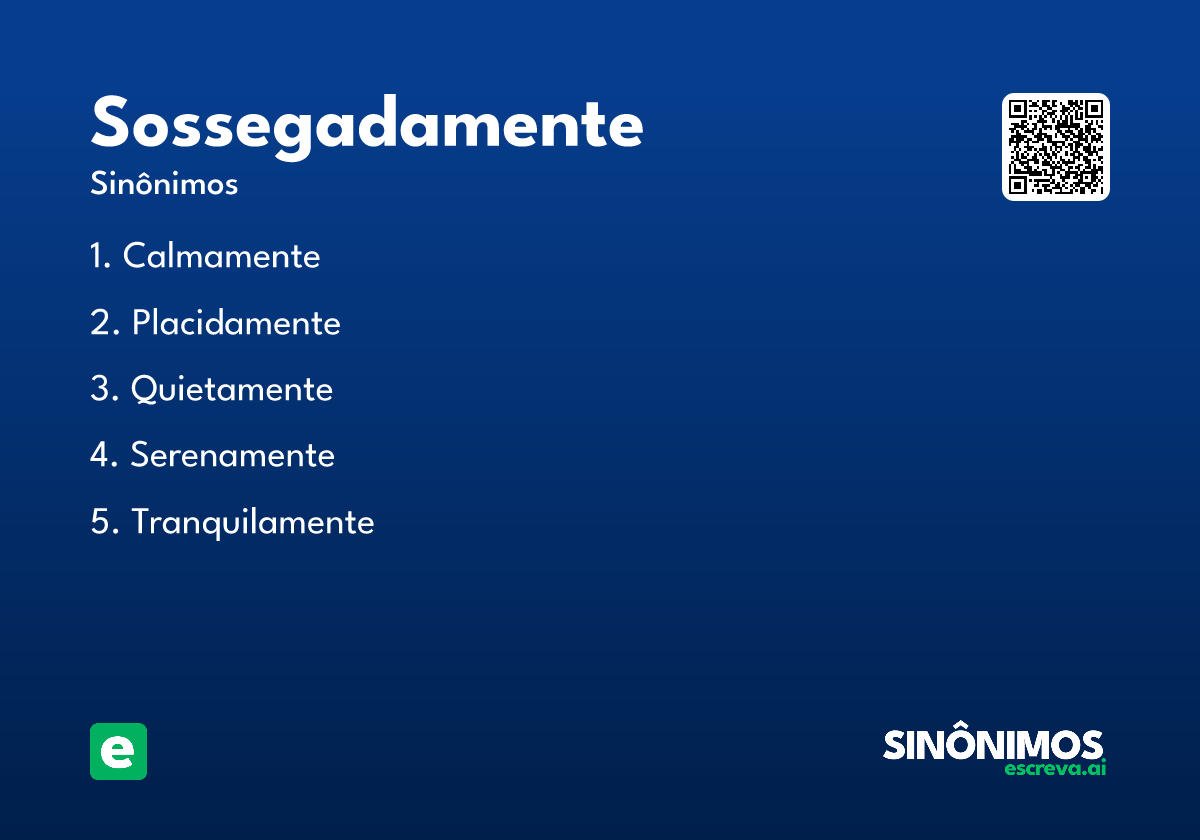 Sossegadamente

Sinônimos

1. Calmamente
2. Placidamente
3. Quietamente
4. Serenamente
5. Tranquilamente

e

SINÔNIMOS
escreva.ai